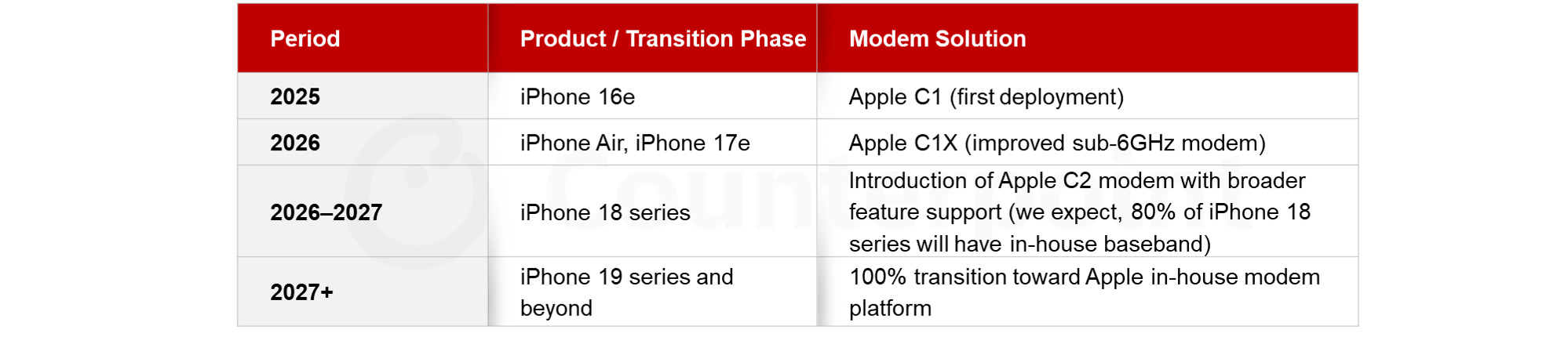 | Period | Product / Transition Phase | Modem Solution |
|---|---|---|
| 2025 | iPhone 16e | Apple C1 (first deployment) |
| 2026 | iPhone Air, iPhone 17e | Apple C1X (improved sub-6GHz modem) |
| 2026–2027 | iPhone 18 series | Introduction of Apple C2 modem with broader feature support (we expect, 80% of iPhone 18 series will have in-house baseband) |
| 2027+ | iPhone 19 series and beyond | 100% transition toward Apple in-house modem platform |

Counterpoint